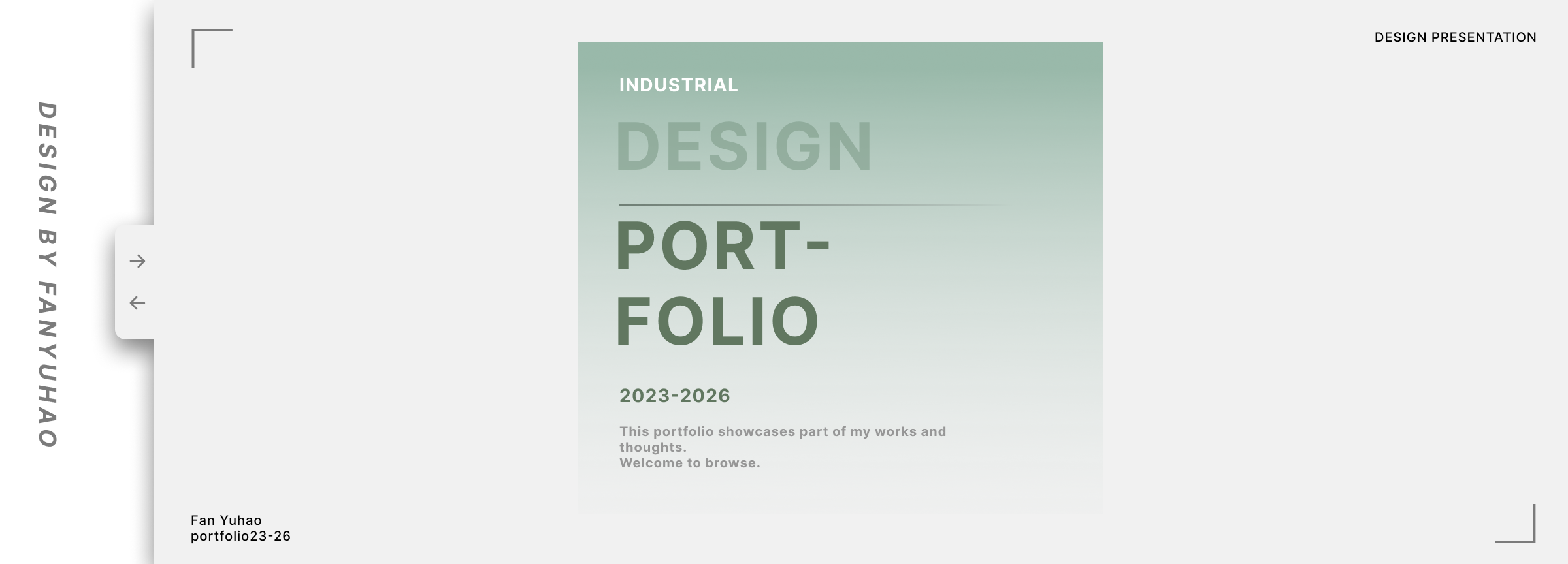 DESIGN BY FANYUHAO

DESIGN PRESENTATION

INDUSTRIAL

DESIGN

PORT-
FOLIO

2023-2026

This portfolio showcases part of my works and thoughts.
Welcome to browse.

Fan Yuhao
portfolio23-26